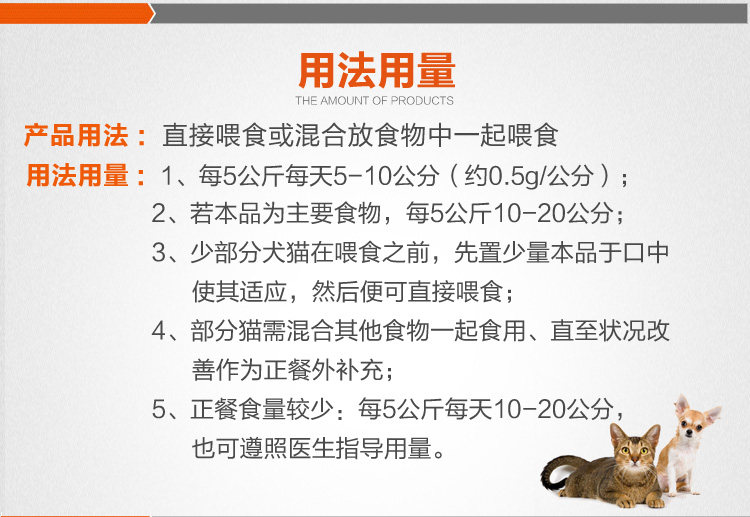 用法用量
THE AMOUNT OF PRODUCTS

产品用法：直接喂食或混合放食物中一起喂食

用法用量：1、每5公斤每天5-10公分（约0.5g/公分）；
2、若本品为主要食物，每5公斤10-20公分；
3、少部分犬猫在喂食之前，先置少量本品于口中使其适应，然后便可直接喂食；
4、部分猫需混合其他食物一起食用、直至状况改善作为正餐外补充；
5、正餐食量较少：每5公斤每天10-20公分，也可遵照医生指导用量。